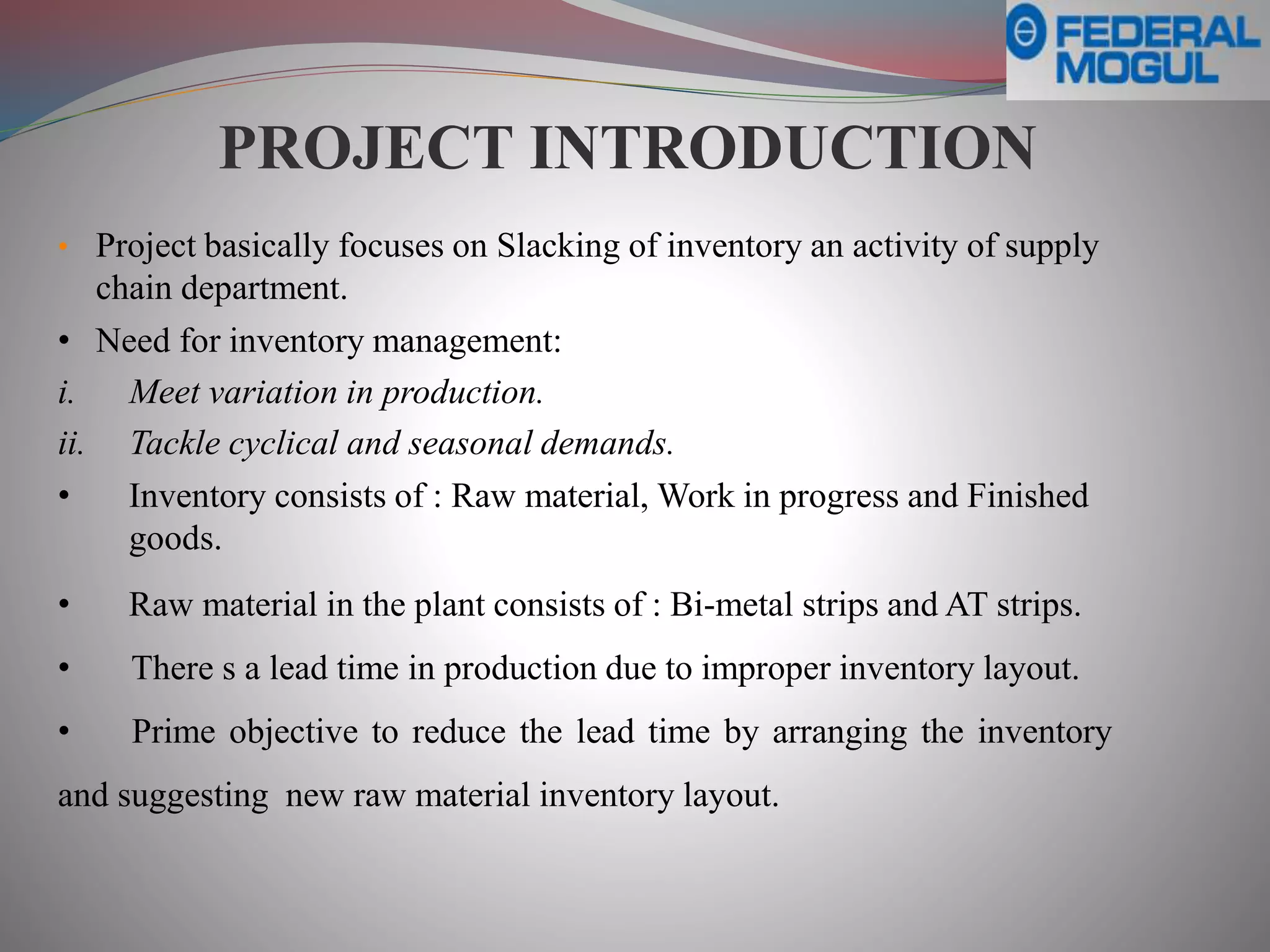 FEDERAL MOGUL

PROJECT INTRODUCTION

• Project basically focuses on Slacking of inventory an activity of supply chain department.

• Need for inventory management:

i. Meet variation in production.

ii. Tackle cyclical and seasonal demands.

• Inventory consists of : Raw material, Work in progress and Finished goods.

• Raw material in the plant consists of : Bi-metal strips and AT strips.

• There s a lead time in production due to improper inventory layout.

• Prime objective to reduce the lead time by arranging the inventory and suggesting new raw material inventory layout.